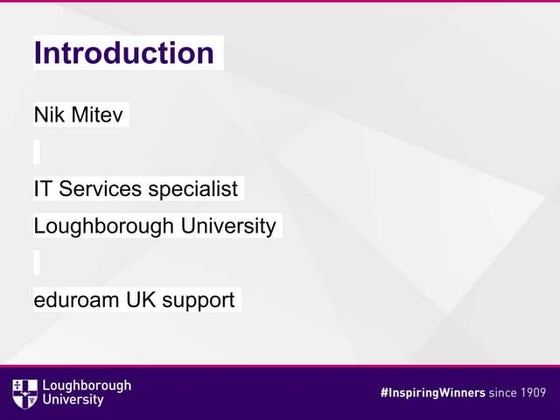 Introduction

Nik Mitev

IT Services specialist

Loughborough University

eduroam UK support

Loughborough University

#InspiringWinners since 1909